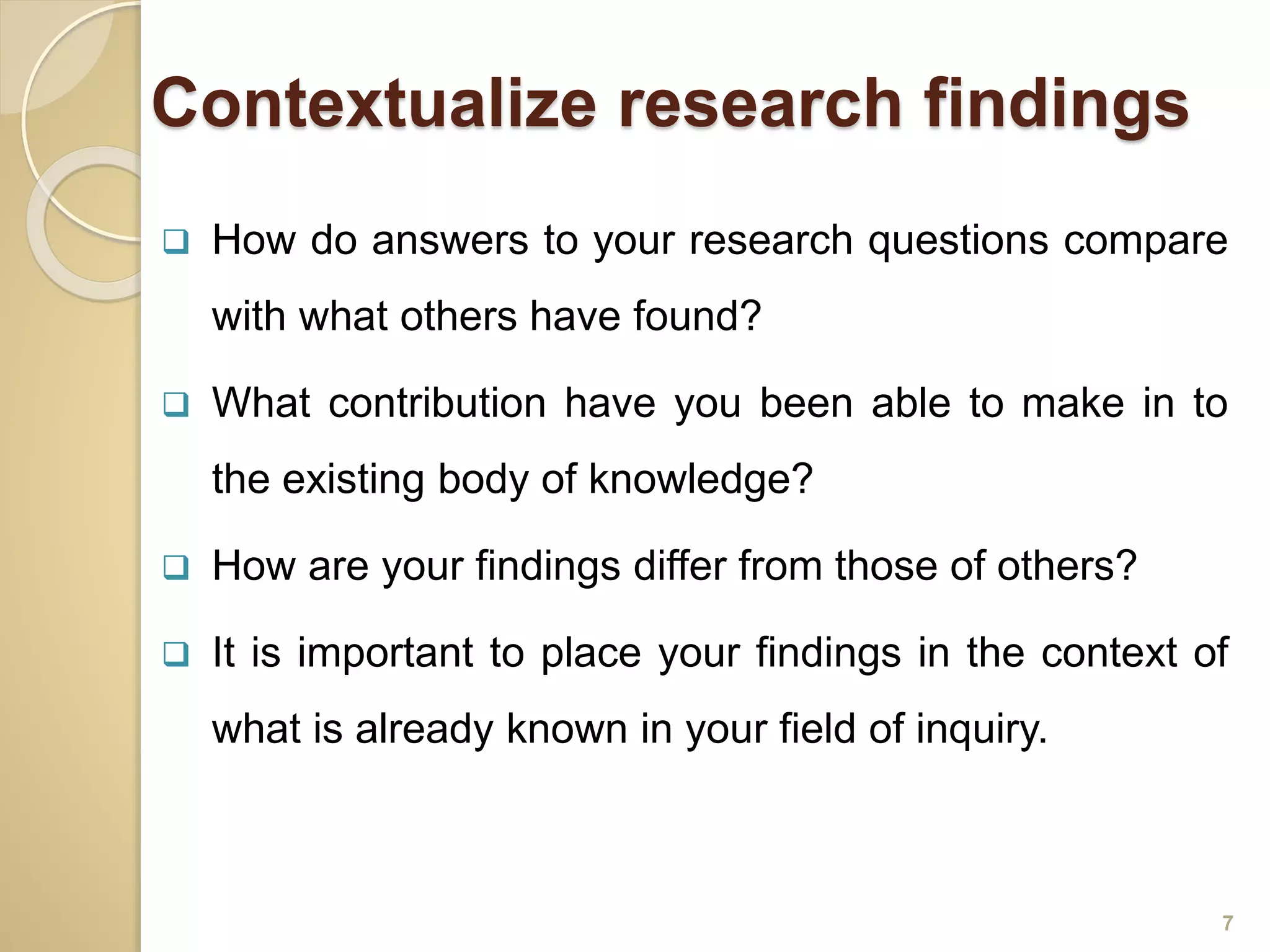 Contextualize research findings

❑ How do answers to your research questions compare with what others have found?

❑ What contribution have you been able to make in to the existing body of knowledge?

❑ How are your findings differ from those of others?

❑ It is important to place your findings in the context of what is already known in your field of inquiry.

7